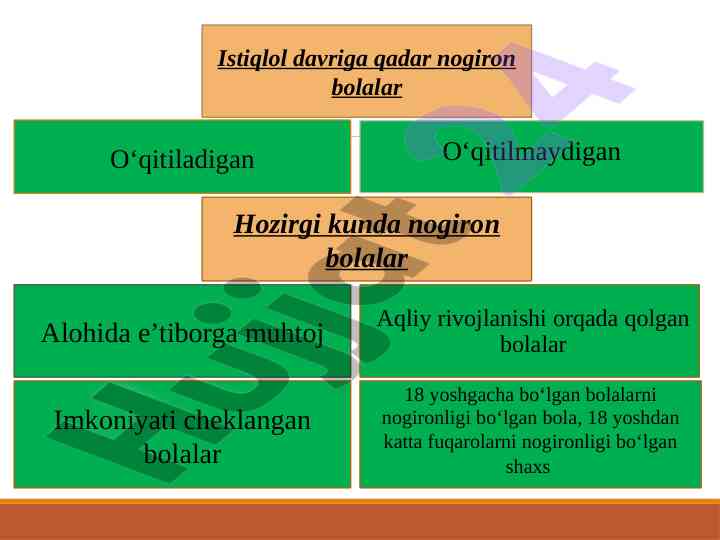 Istiqlol davriga qadar nogiron bolalar

O‘qitiladigan

O‘qitilmaydigan

Hozirgi kunda nogiron bolalar

Alohida e’tiborga muhtoj

Aqliy rivojlanishi orqada qolgan bolalar

Imkoniyati cheklangan bolalar

18 yoshgacha bo‘lgan bolalarni nogironligi bo‘lgan bola, 18 yoshdan katta fuqarolarni nogironligi bo‘lgan shaxs

Hujjat24